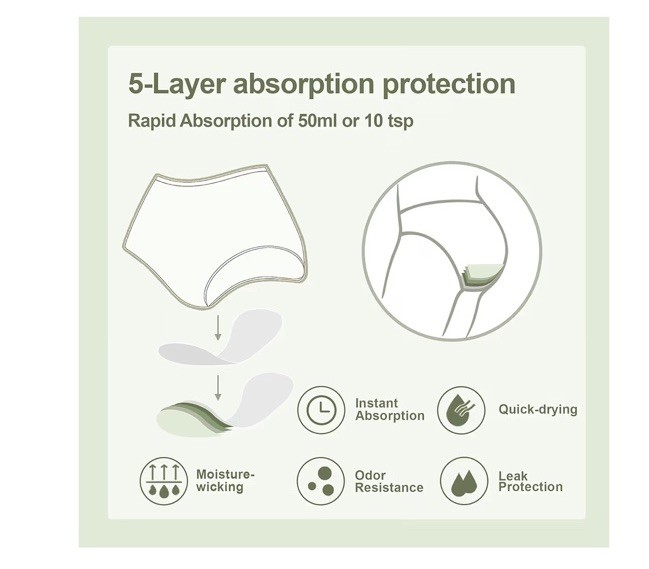 5-Layer absorption protection

Rapid Absorption of 50ml or 10 tsp

Instant Absorption

Quick-drying

Moisture-wicking

Odor Resistance

Leak Protection